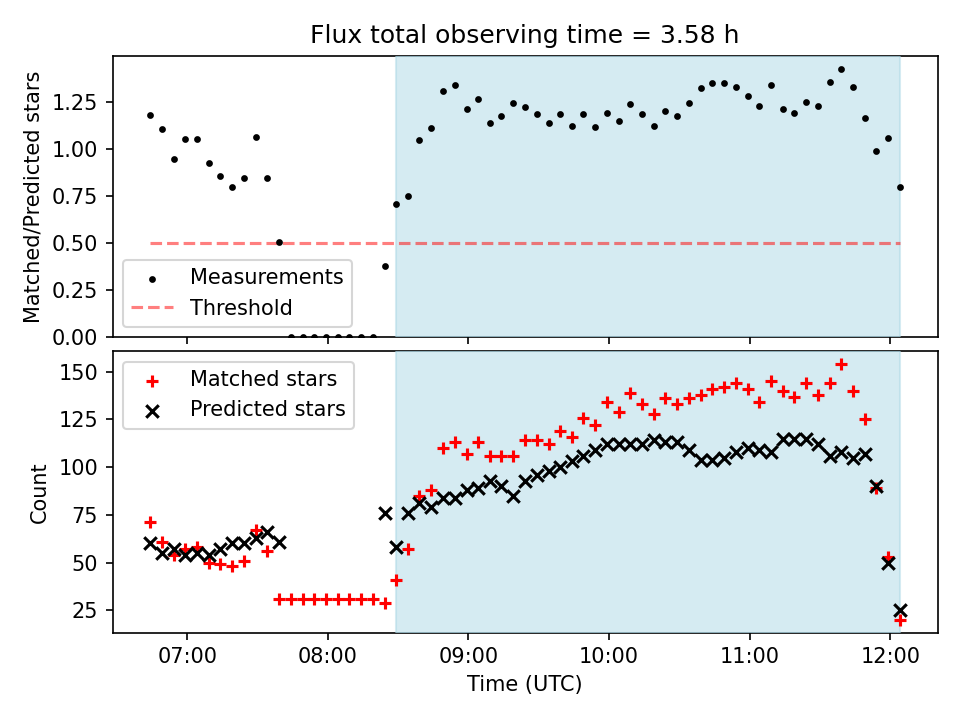 Flux total observing time = 3.58 h

Matched/Predicted stars

1.25
1.00
0.75
0.50
0.25
0.00

Measurements
Threshold

Count

150
125
100
75
50
25

Matched stars
Predicted stars

07:00
08:00
09:00
10:00
11:00
12:00

Time (UTC)